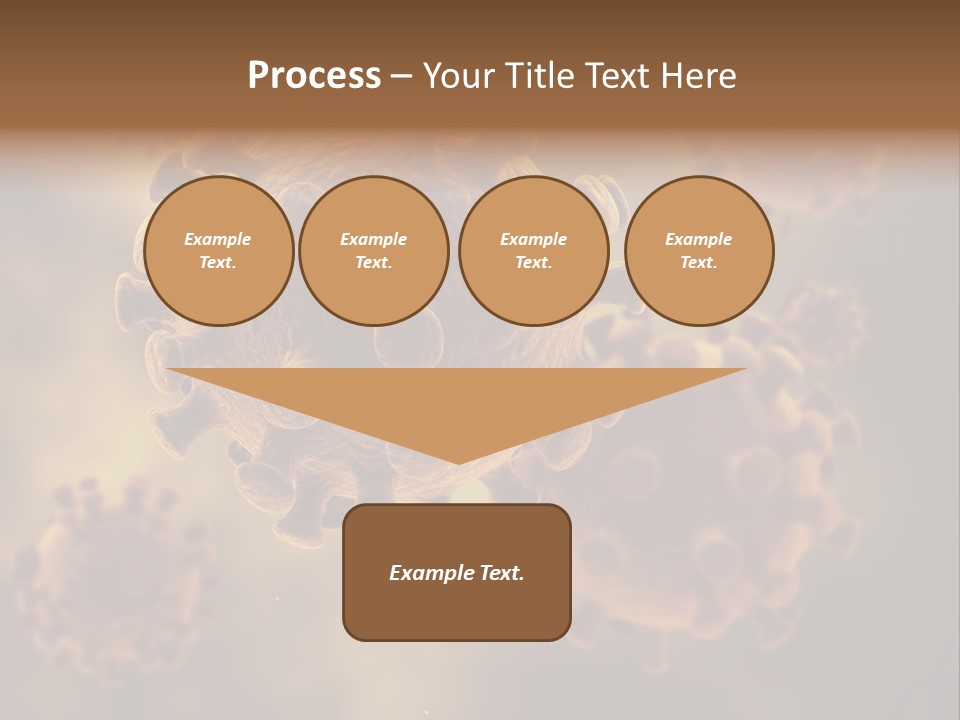 Process – Your Title Text Here

Example Text.

Example Text.

Example Text.

Example Text.

Example Text.